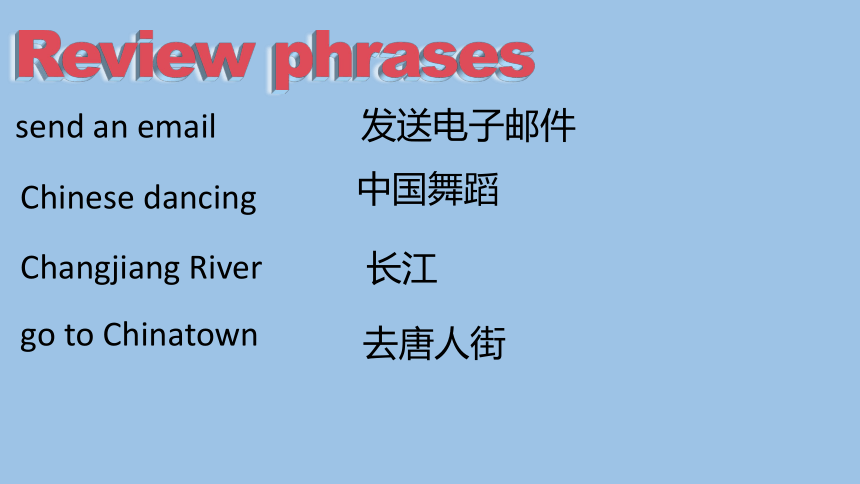 Review phrases

send an email 发送电子邮件

Chinese dancing 中国舞蹈

Changjiang River 长江

go to Chinatown 去唐人街